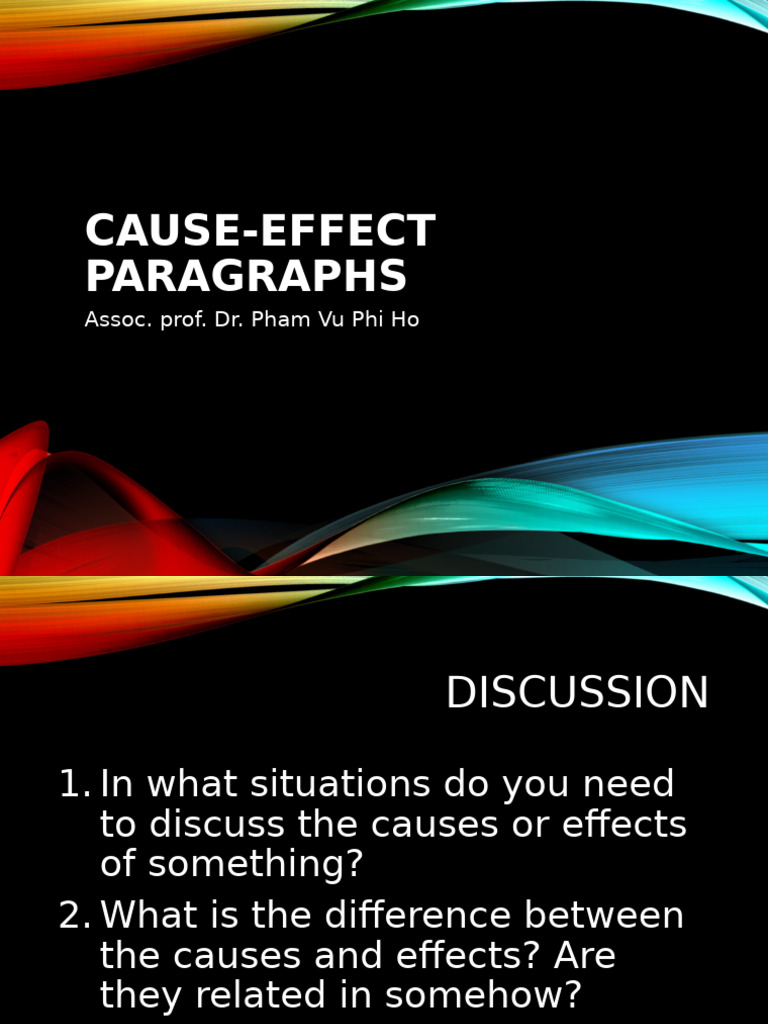 CAUSE-EFFECT PARAGRAPHS
Assoc. prof. Dr. Pham Vu Phi Ho

DISCUSSION

1. In what situations do you need to discuss the causes or effects of something?
2. What is the difference between the causes and effects? Are they related in somehow?